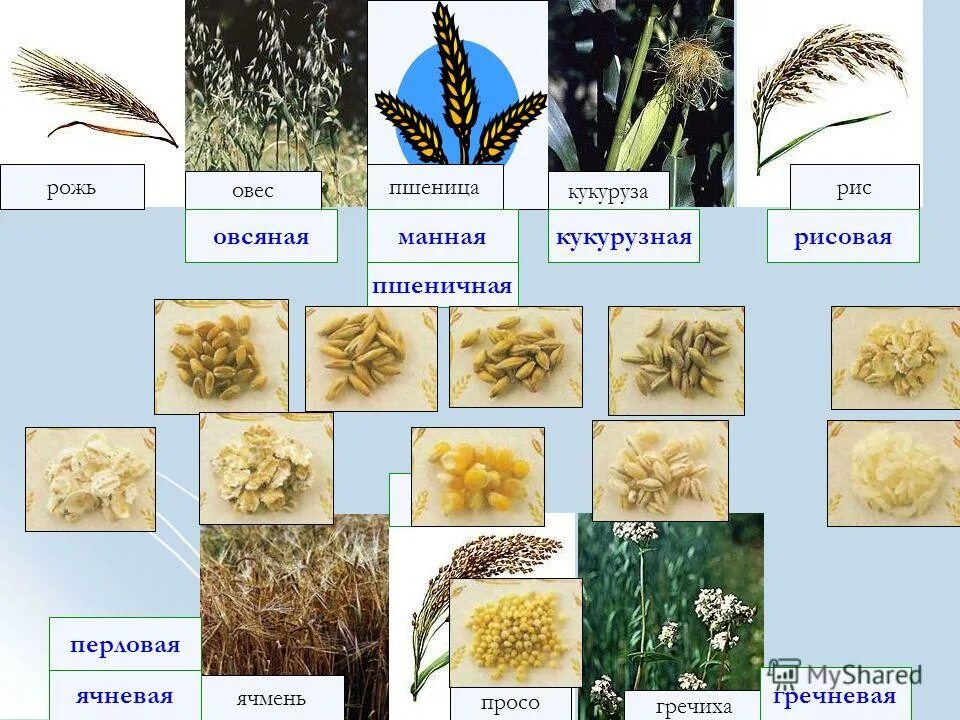 рожь

овес

пшеница

кукуруза

рис

овсяная

манная

кукурузная

рисовая

пшеничная

перловая

ячневая

ячмень

просо

гречиха

гречневая

MyShared